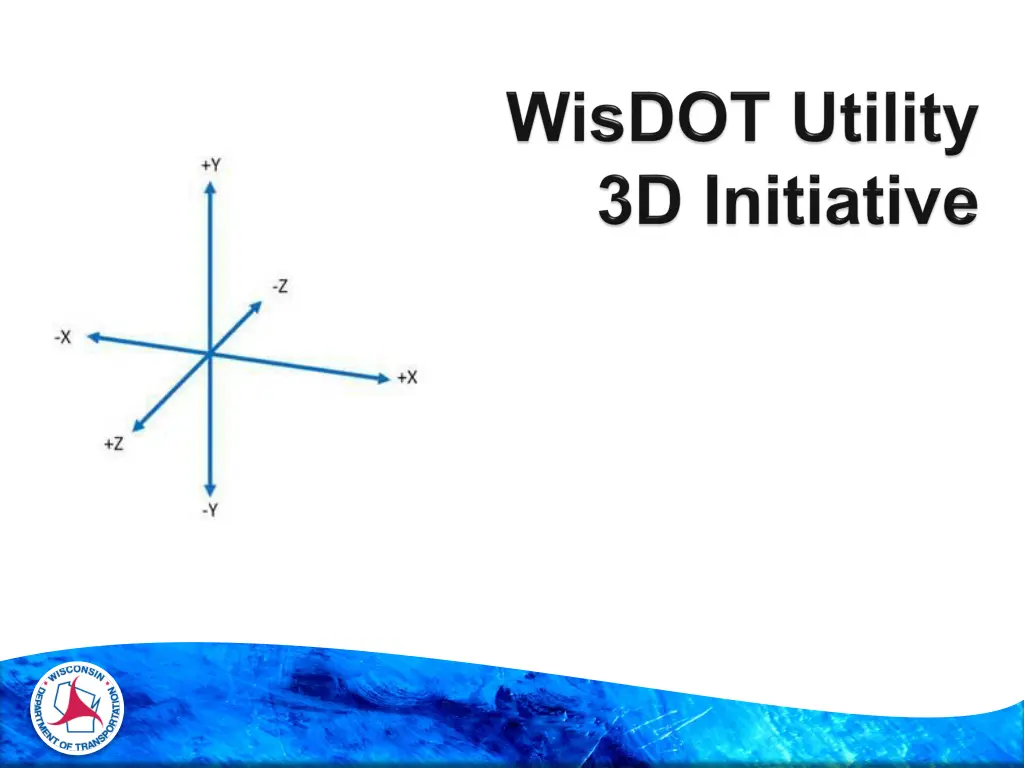 WisDOT Utility 3D Initiative

+Y
-Z
-X
+X
+Z
-Y

WISCONSIN
DEPARTMENT OF TRANSPORTATION